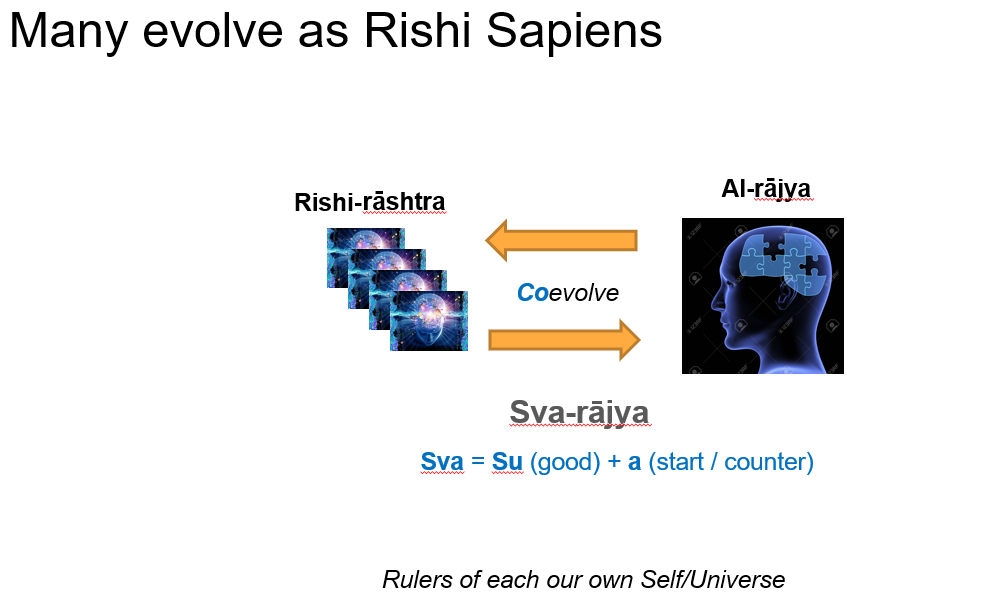 Many evolve as Rishi Sapiens

Rishi-rāshtra

AI-rājya

Coevolve

Sva-rājya

Sva = Su (good) + a (start / counter)

Rulers of each our own Self/Universe